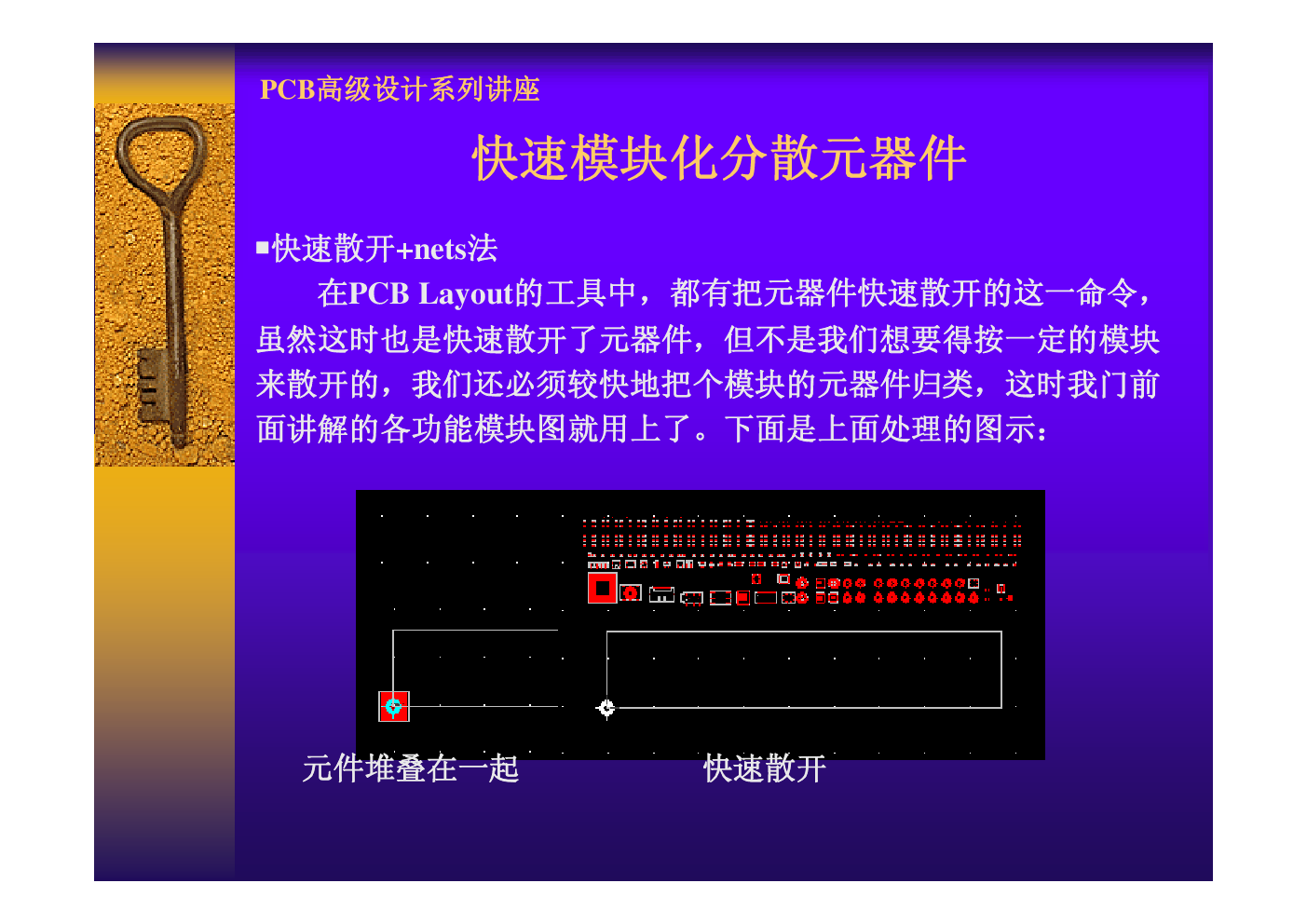 PCB高级设计系列讲座

快速模块化分散元器件

■快速散开+nets法

在PCB Layout的工具中，都有把元器件快速散开的这一命令，虽然这时也是快速散开了元器件，但不是我们想要得按一定的模块来散开的，我们还必须较快地把个模块的元器件归类，这时我门前面讲解的各功能模块图就用上了。下面是上面处理的图示：

元件堆叠在一起

快速散开